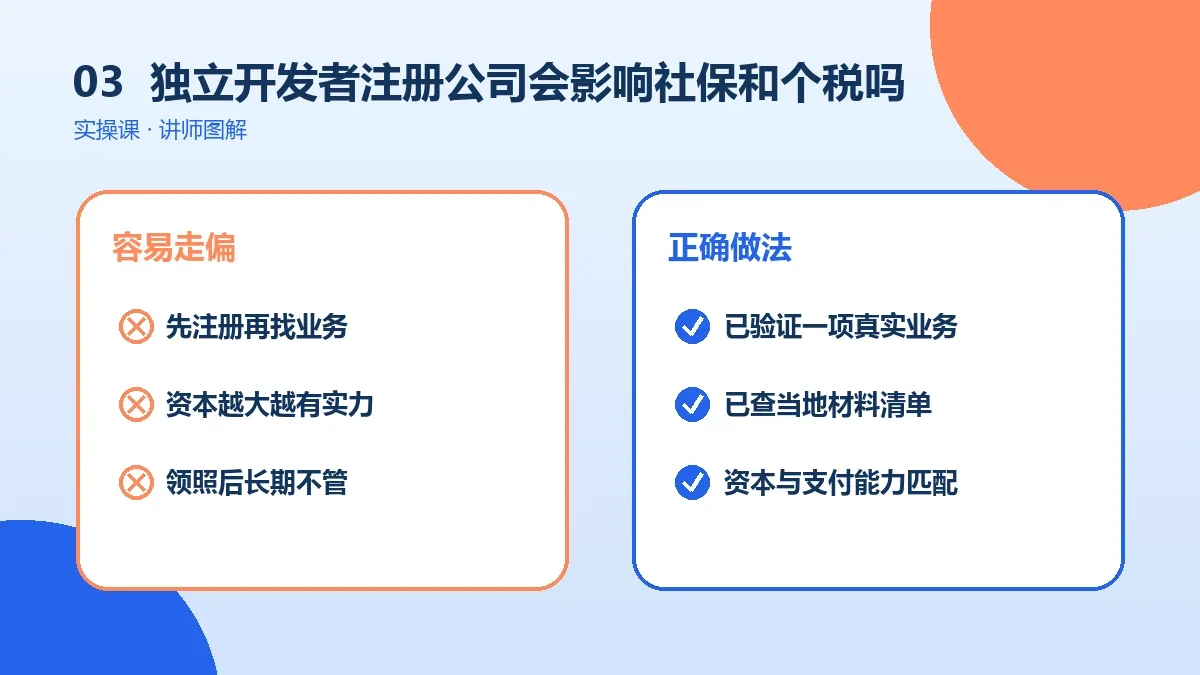 03 独立开发者注册公司会影响社保和个税吗
实操课 · 讲师图解

容易走偏

先注册再找业务

资本越大越有实力

领照后长期不管

正确做法

已验证一项真实业务

已查当地材料清单

资本与支付能力匹配